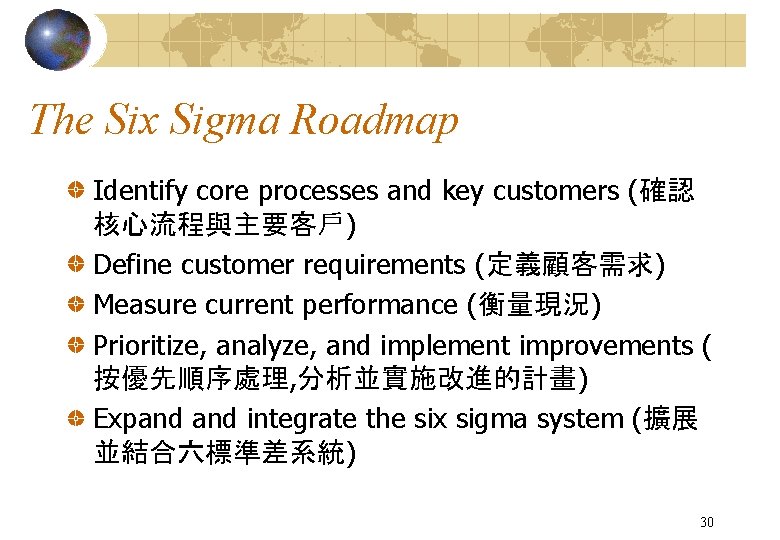 The Six Sigma Roadmap

Identify core processes and key customers (確認核心流程與主要客戶)

Define customer requirements (定義顧客需求)

Measure current performance (衡量現況)

Prioritize, analyze, and implement improvements (按優先順序處理,分析並實施改進的計畫)

Expand and integrate the six sigma system (擴展並結合六標準差系統)

30